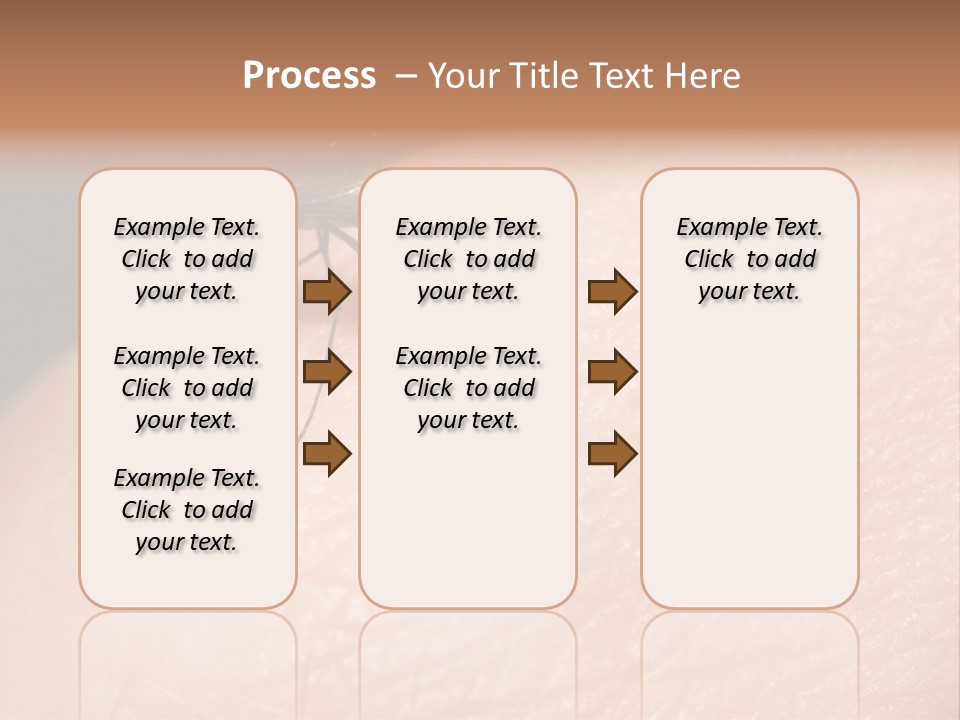 Process – Your Title Text Here

Example Text. Click to add your text.

Example Text. Click to add your text.

Example Text. Click to add your text.

Example Text. Click to add your text.

Example Text. Click to add your text.

Example Text. Click to add your text.